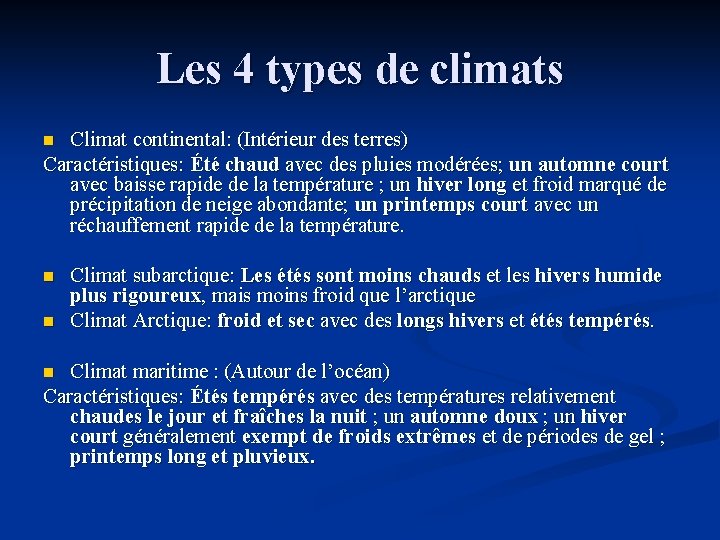 Les 4 types de climats

Climat continental: (Intérieur des terres)

Caractéristiques: Été chaud avec des pluies modérées; un automne court avec baisse rapide de la température ; un hiver long et froid marqué de précipitation de neige abondante; un printemps court avec un réchauffement rapide de la température.

Climat subarctique: Les étés sont moins chauds et les hivers humide plus rigoureux, mais moins froid que l'arctique

Climat Arctique: froid et sec avec des longs hivers et étés tempérés.

Climat maritime : (Autour de l'océan)

Caractéristiques: Étés tempérés avec des températures relativement chaudes le jour et fraîches la nuit ; un automne doux ; un hiver court généralement exempt de froids extrêmes et de périodes de gel ; printemps long et pluvieux.